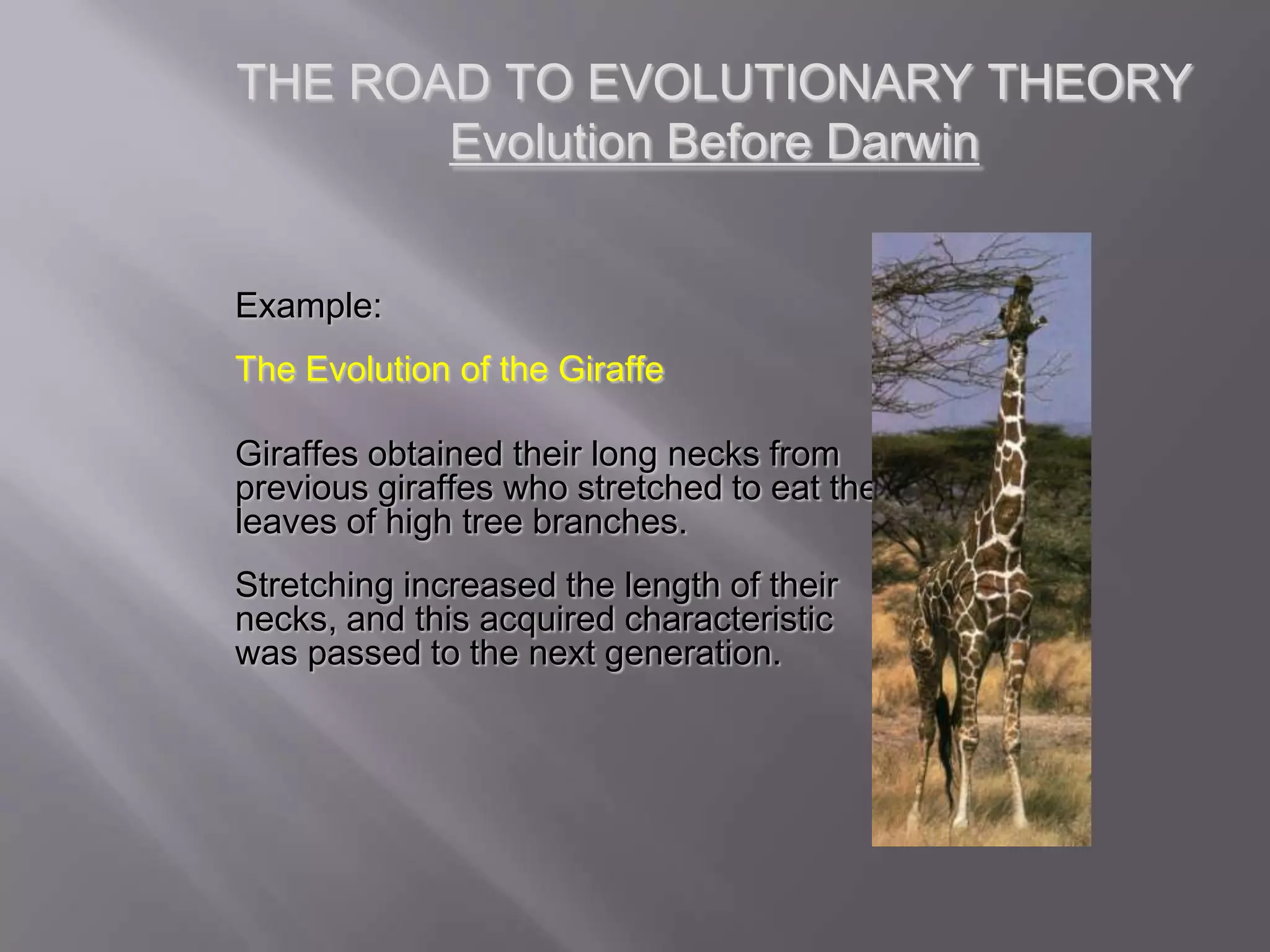 THE ROAD TO EVOLUTIONARY THEORY
Evolution Before Darwin

Example:

The Evolution of the Giraffe

Giraffes obtained their long necks from previous giraffes who stretched to eat the leaves of high tree branches.

Stretching increased the length of their necks, and this acquired characteristic was passed to the next generation.